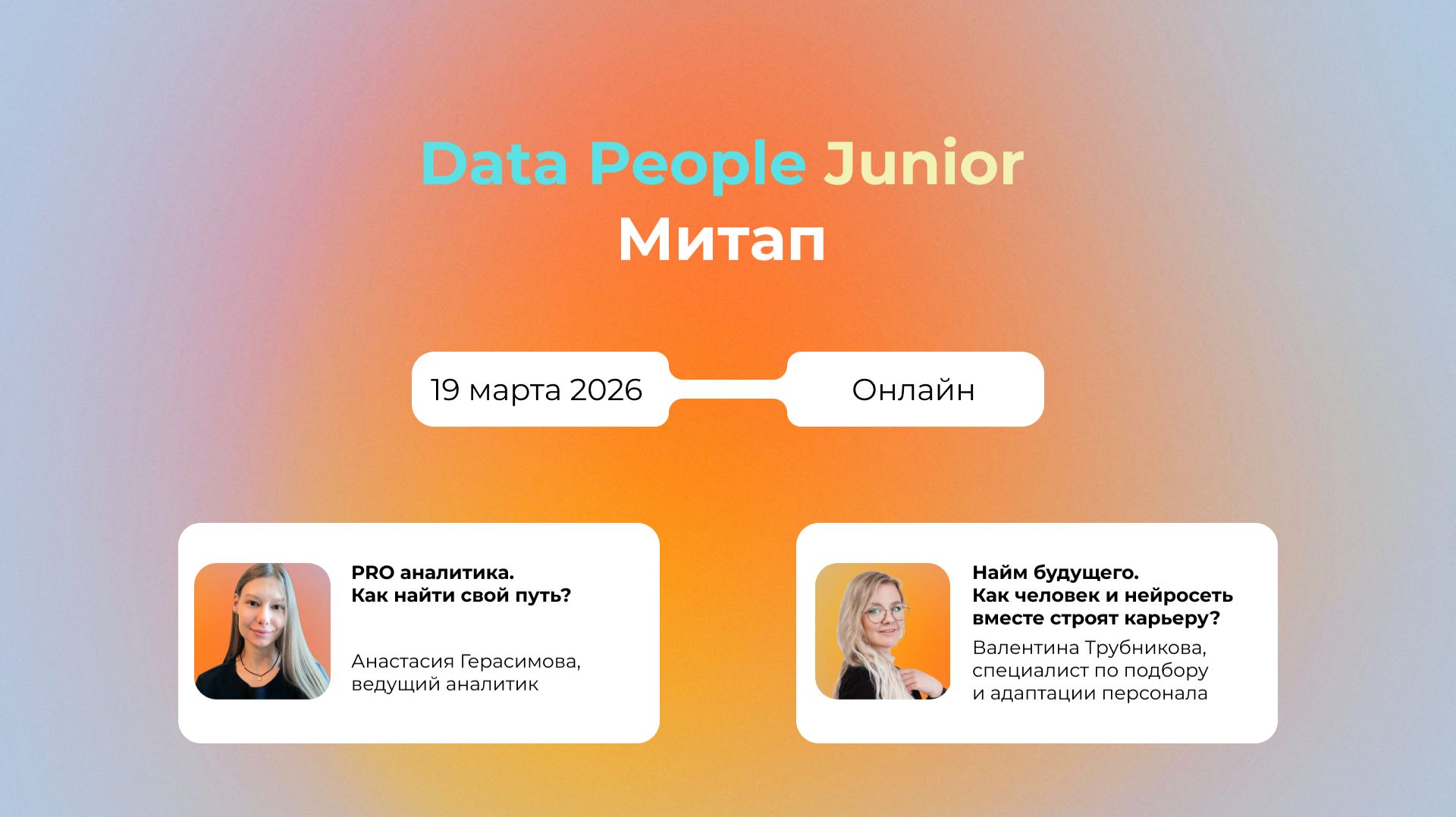 Data People Junior
Митап

19 марта 2026

Онлайн

PRO аналитика.
Как найти свой путь?

Анастасия Герасимова, ведущий аналитик

Найм будущего.
Как человек и нейросеть вместе строят карьеру?

Валентина Трубникова, специалист по подбору и адаптации персонала